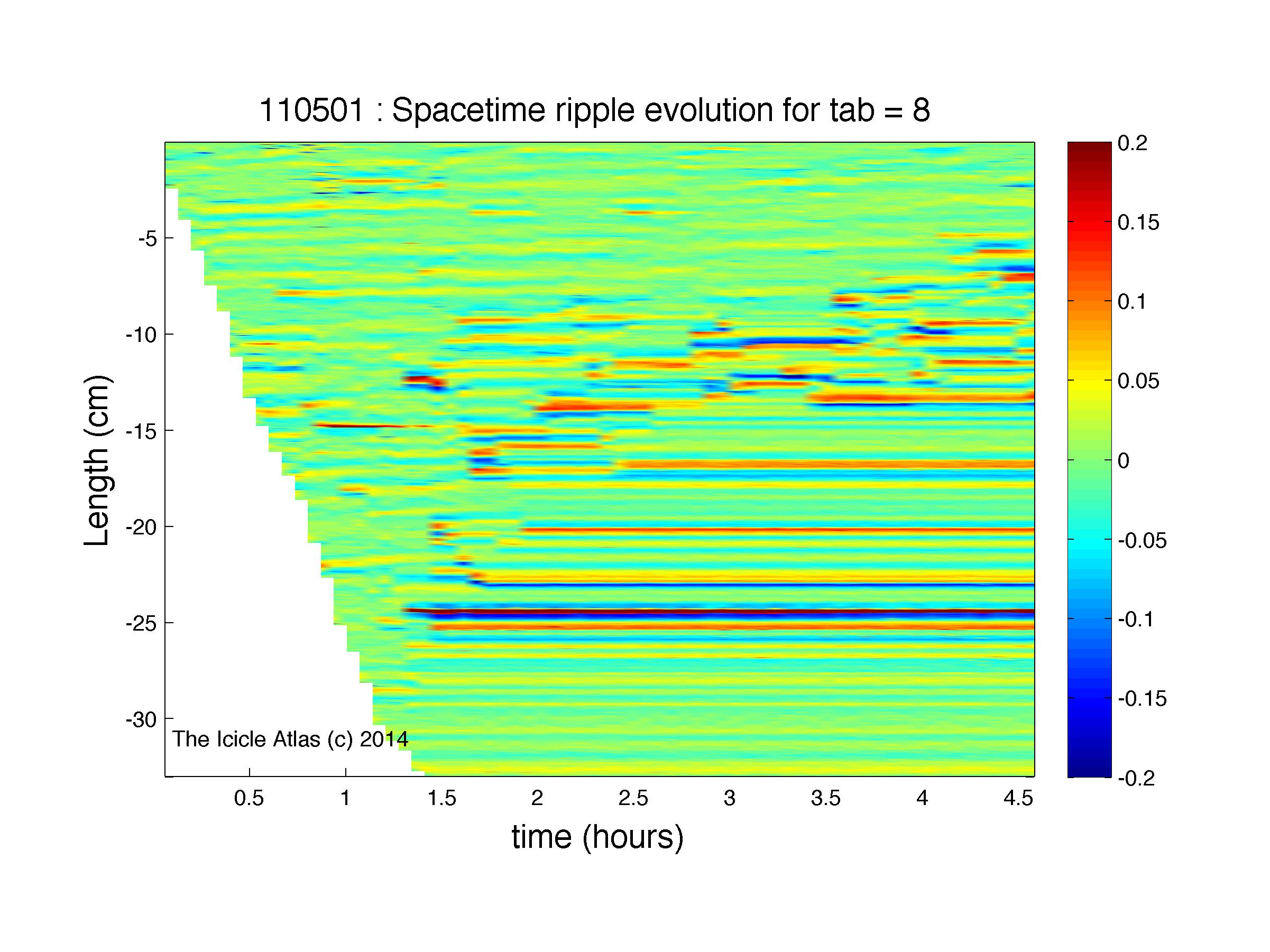 110501 : Spacetime ripple evolution for tab = 8

Length (cm)

-5
-10
-15
-20
-25
-30

The Icicle Atlas (c) 2014

0.5
1
1.5
2
2.5
3
3.5
4
4.5

time (hours)

0.2
0.15
0.1
0.05
0
-0.05
-0.1
-0.15
-0.2